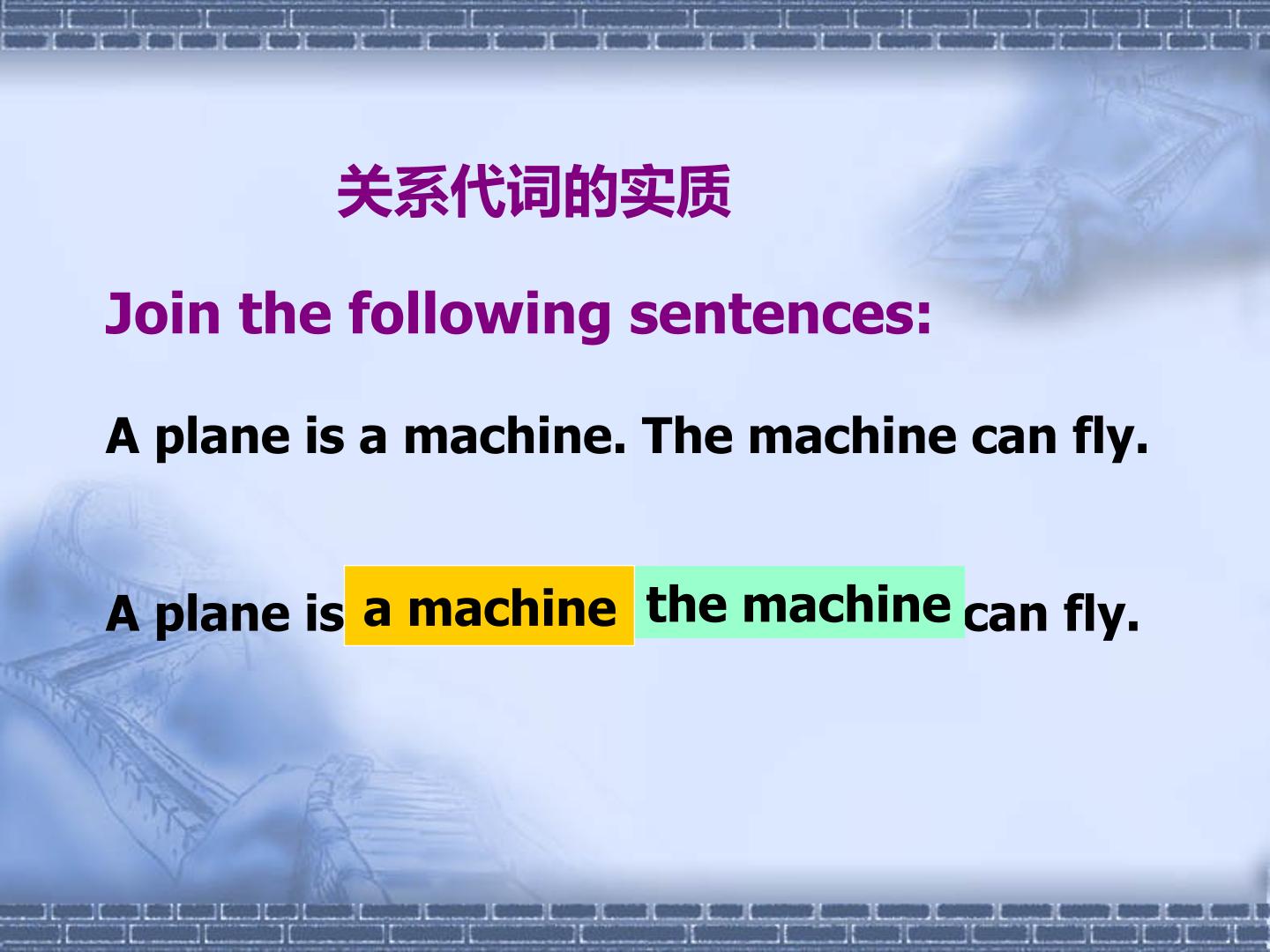 关系代词的实质

Join the following sentences:

A plane is a machine. The machine can fly.

A plane is a machine the machine can fly.